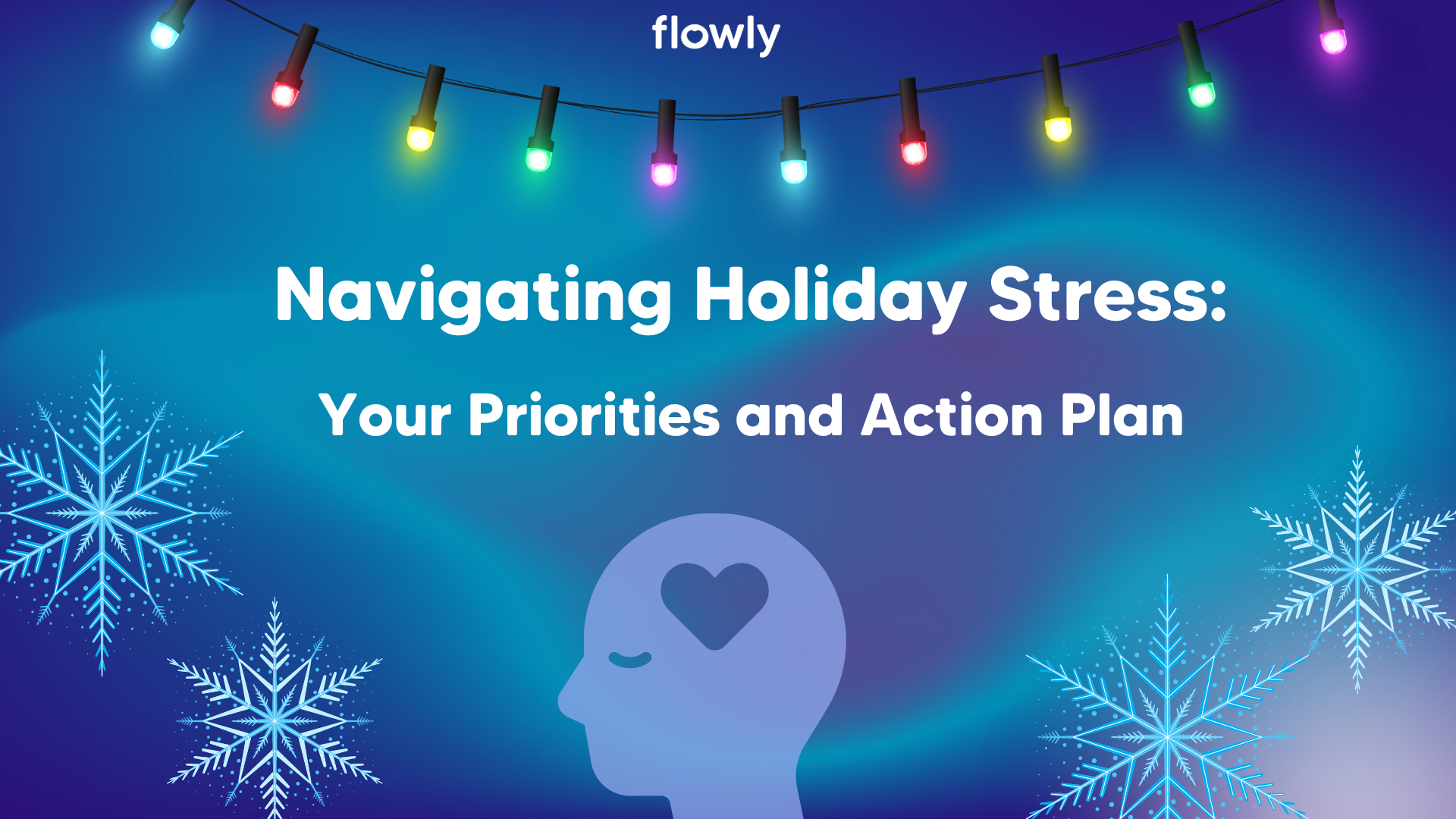 flowly

Navigating Holiday Stress:

Your Priorities and Action Plan